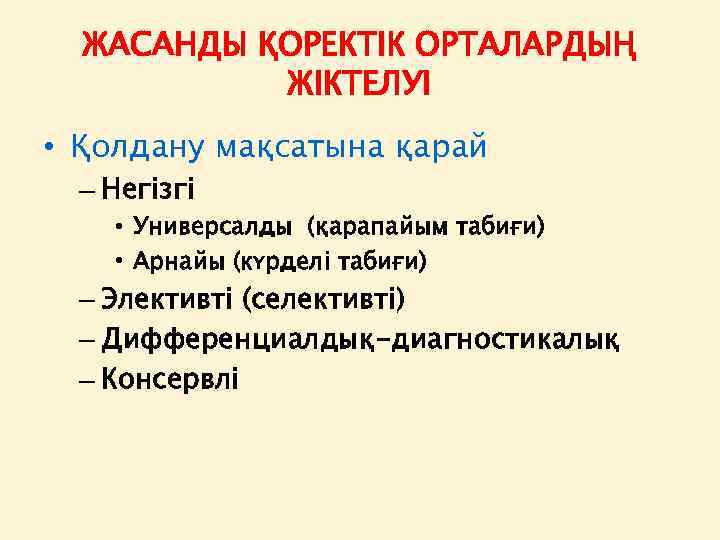 ЖАСАНДЫ ҚОРЕКТІК ОРТАЛАРДЫҢ ЖІКТЕЛУІ

• Қолдану мақсатына қарай
– Негізгі
• Универсалды (қарапайым табиғи)
• Арнайы (күрделі табиғи)
– Элективті (селективті)
– Дифференциалдық-диагностикалық
– Консервлі